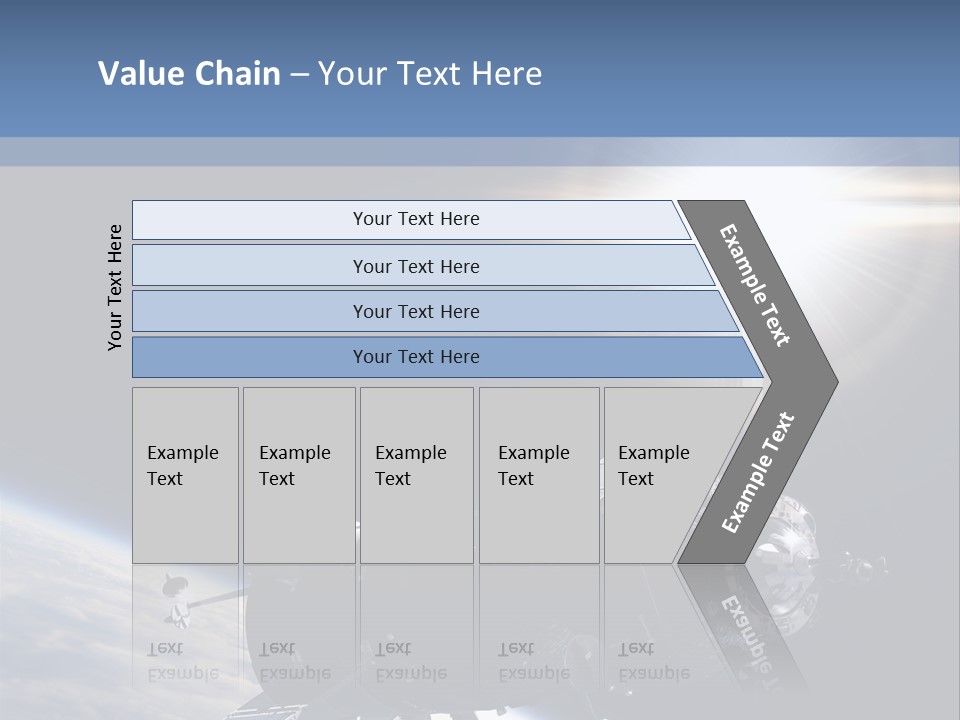 Value Chain – Your Text Here

Your Text Here

Your Text Here

Your Text Here

Your Text Here

Your Text Here

Example Text

Example Text

Example Text

Example Text

Example Text

Example Text

Example Text